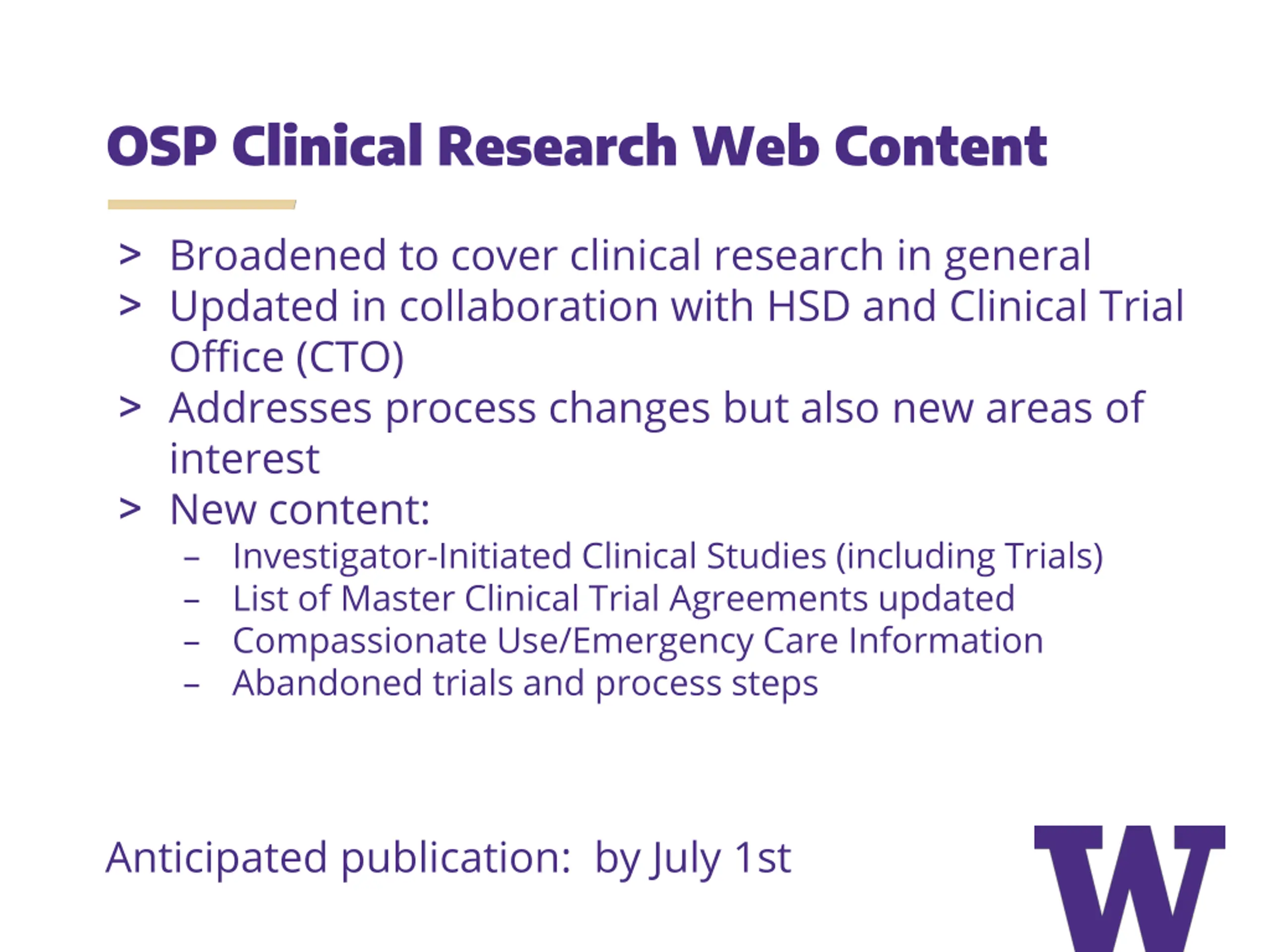 OSP Clinical Research Web Content

> Broadened to cover clinical research in general
> Updated in collaboration with HSD and Clinical Trial Office (CTO)
> Addresses process changes but also new areas of interest
> New content:
– Investigator-Initiated Clinical Studies (including Trials)
– List of Master Clinical Trial Agreements updated
– Compassionate Use/Emergency Care Information
– Abandoned trials and process steps

Anticipated publication: by July 1st

W